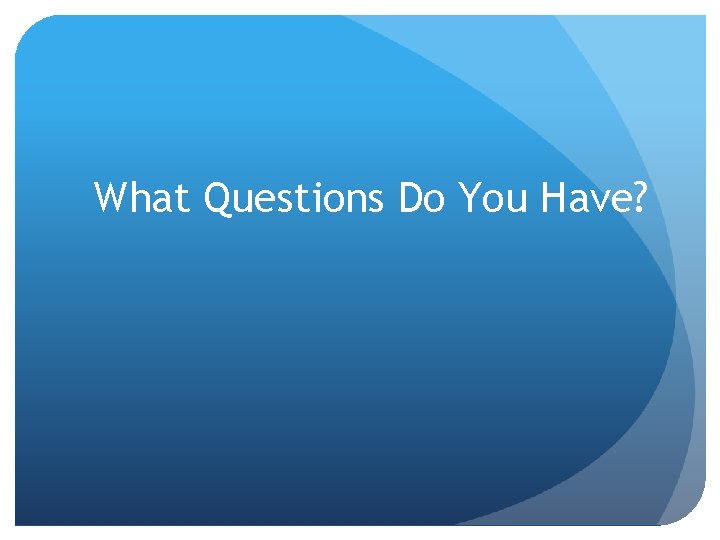 What Questions Do You Have?